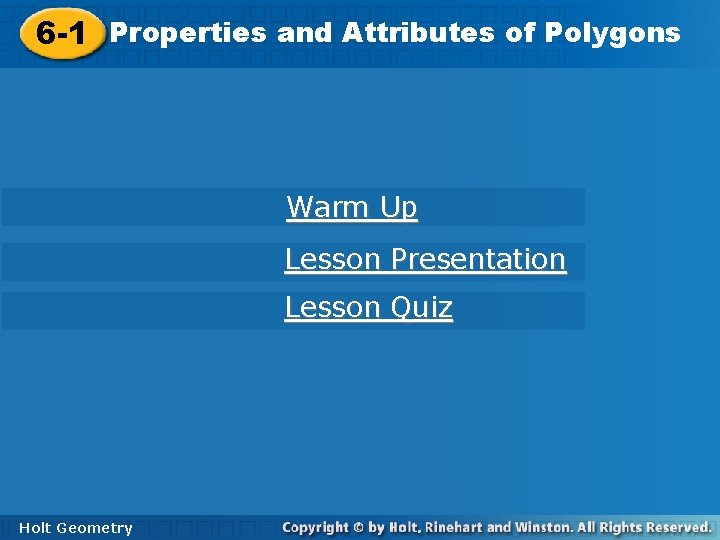 6-1 Properties and Attributes of Polygons

Warm Up

Lesson Presentation

Lesson Quiz

Holt Geometry

Copyright © by Holt, Rinehart and Winston. All Rights Reserved.